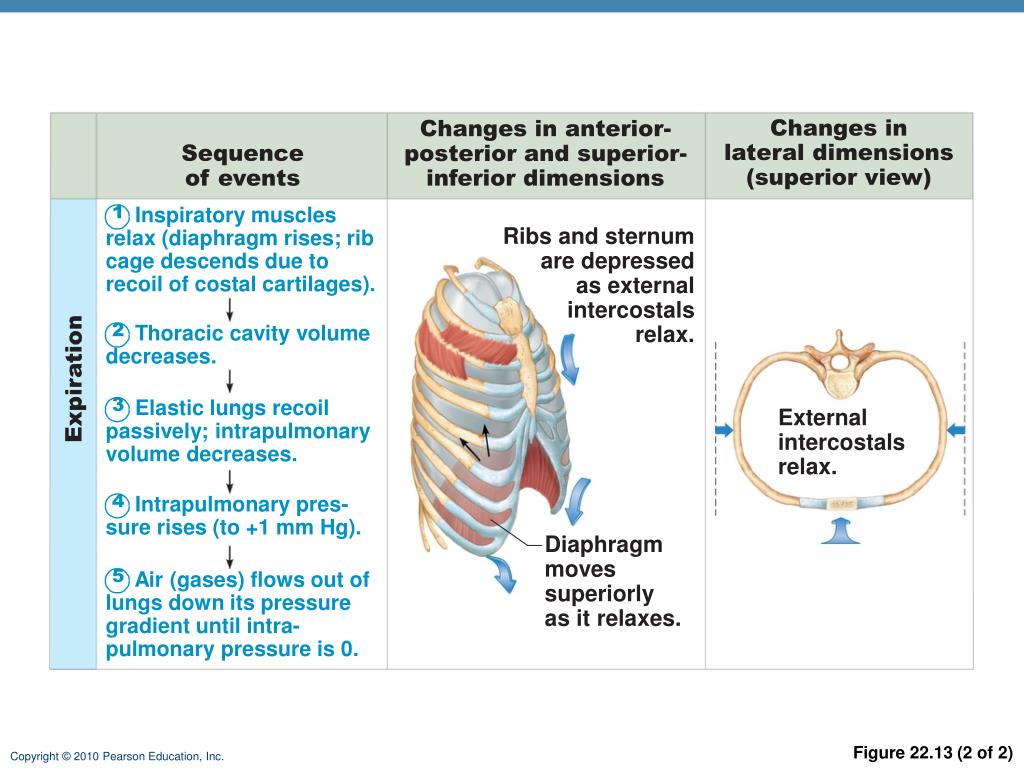 | | Sequence of events | Changes in anterior-posterior and superior-inferior dimensions | Changes in lateral dimensions (superior view) |
|---|---|---|---|
| Expiration | 1 Inspiratory muscles relax (diaphragm rises; rib cage descends due to recoil of costal cartilages). 2 Thoracic cavity volume decreases. 3 Elastic lungs recoil passively; intrapulmonary volume decreases. 4 Intrapulmonary pressure rises (to +1 mm Hg). 5 Air (gases) flows out of lungs down its pressure gradient until intrapulmonary pressure is 0. | Ribs and sternum are depressed as external intercostals relax. Diaphragm moves superiorly as it relaxes. | External intercostals relax. |

Copyright © 2010 Pearson Education, Inc.

Figure 22.13 (2 of 2)